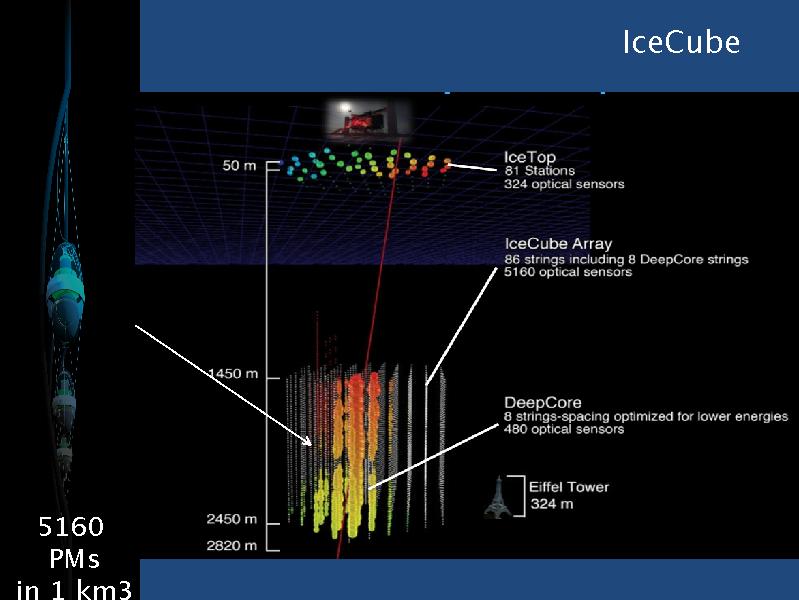 IceCube

50 m

IceTop
81 Stations
324 optical sensors

IceCube Array
86 strings including 8 DeepCore strings
5160 optical sensors

1450 m

DeepCore
8 strings-spacing optimized for lower energies
480 optical sensors

Eiffel Tower
324 m

2450 m
2820 m

5160
PMs
in 1 km3